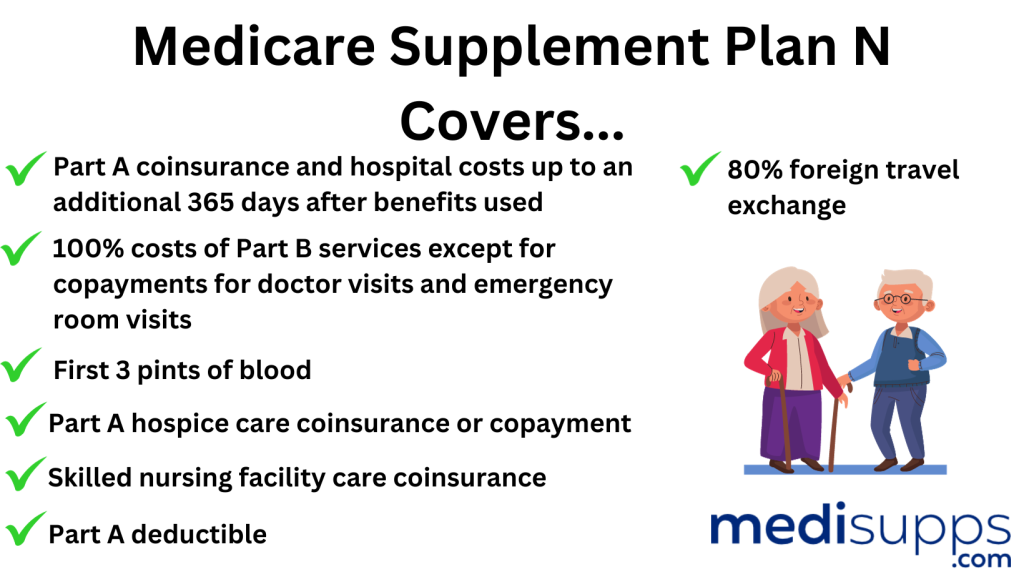 Medicare Supplement Plan N Covers...

Part A coinsurance and hospital costs up to an additional 365 days after benefits used

100% costs of Part B services except for copayments for doctor visits and emergency room visits

First 3 pints of blood

Part A hospice care coinsurance or copayment

Skilled nursing facility care coinsurance

Part A deductible

80% foreign travel exchange

medisupps .com